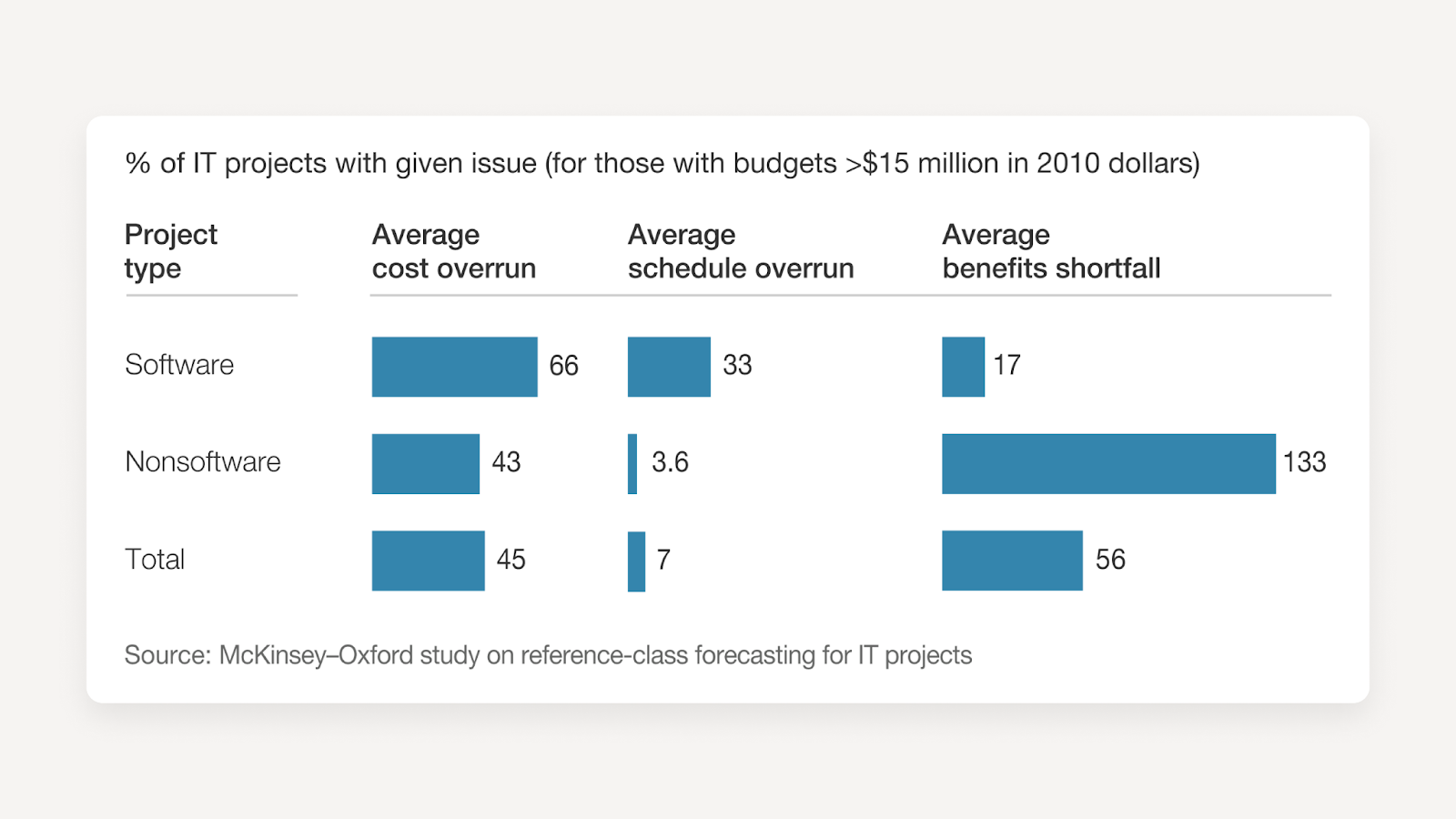 % of IT projects with given issue (for those with budgets >\$15 million in 2010 dollars)

| Project type | Average cost overrun | Average schedule overrun | Average benefits shortfall |
|---|---|---|---|
| Software | 66 | 33 | 17 |
| Nonsoftware | 43 | 3.6 | 133 |
| Total | 45 | 7 | 56 |

Source: McKinsey–Oxford study on reference-class forecasting for IT projects